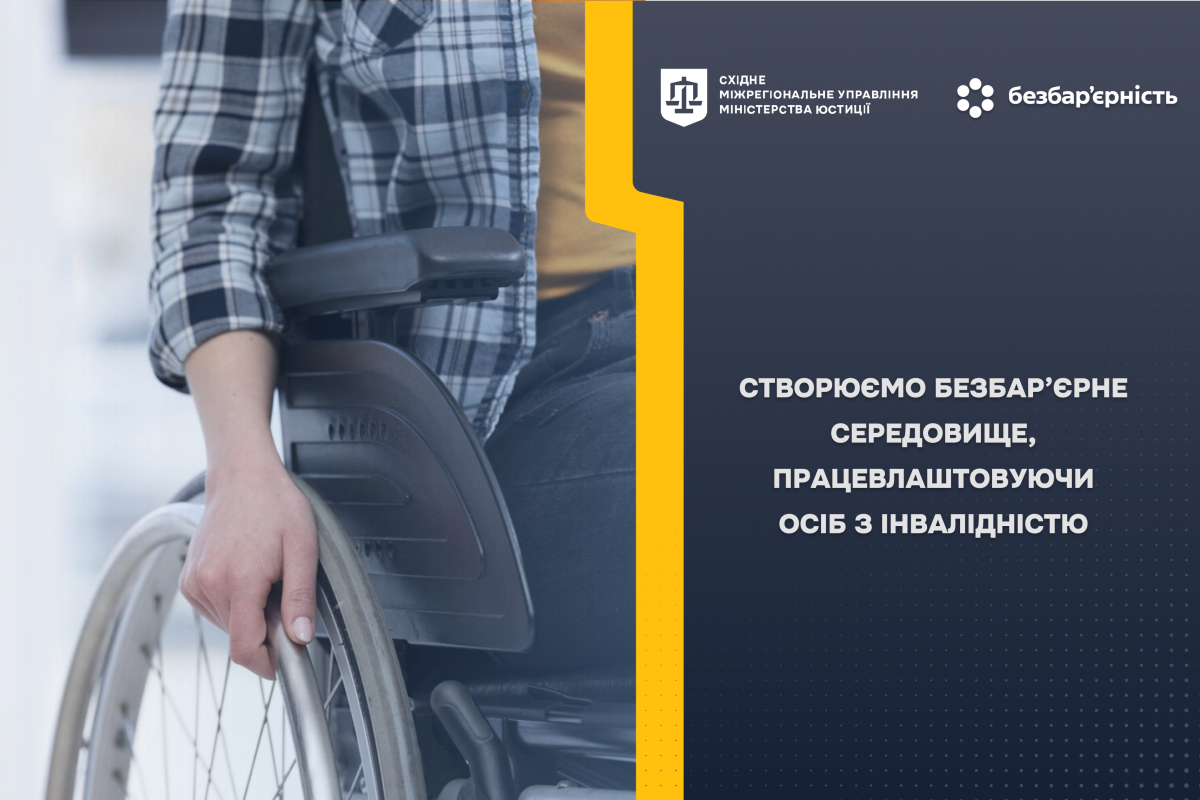 СХІДНЕ
МІЖРЕГІОНАЛЬНЕ УПРАВЛІННЯ
МІНІСТЕРСТВА ЮСТИЦІЇ

безбар'єрність

СТВОРЮЄМО БЕЗБАР'ЄРНЕ СЕРЕДОВИЩЕ, ПРАЦЕВЛАШТОВУЮЧИ ОСІБ З ІНВАЛІДНІСТЮ